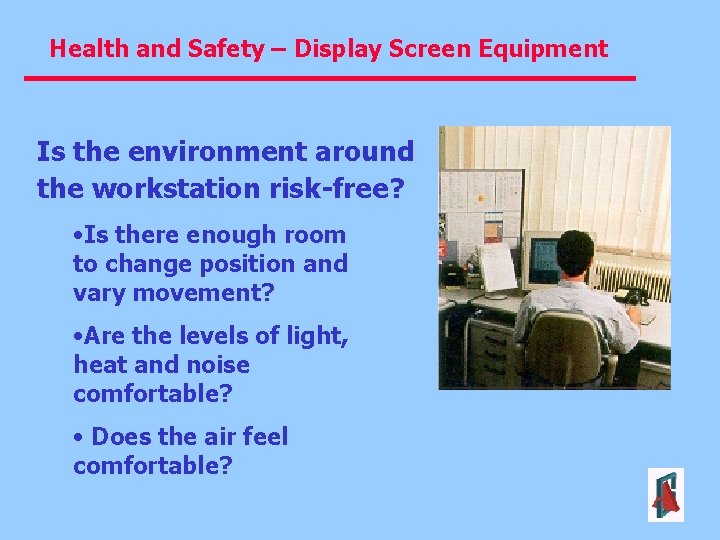 Health and Safety – Display Screen Equipment

Is the environment around the workstation risk-free?

•Is there enough room to change position and vary movement?

•Are the levels of light, heat and noise comfortable?

• Does the air feel comfortable?